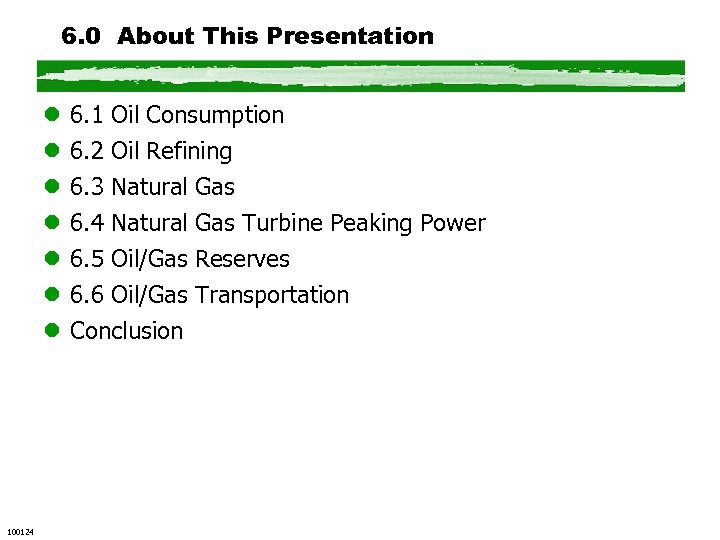 6.0 About This Presentation

- 6.1 Oil Consumption
- 6.2 Oil Refining
- 6.3 Natural Gas
- 6.4 Natural Gas Turbine Peaking Power
- 6.5 Oil/Gas Reserves
- 6.6 Oil/Gas Transportation
- Conclusion

100124